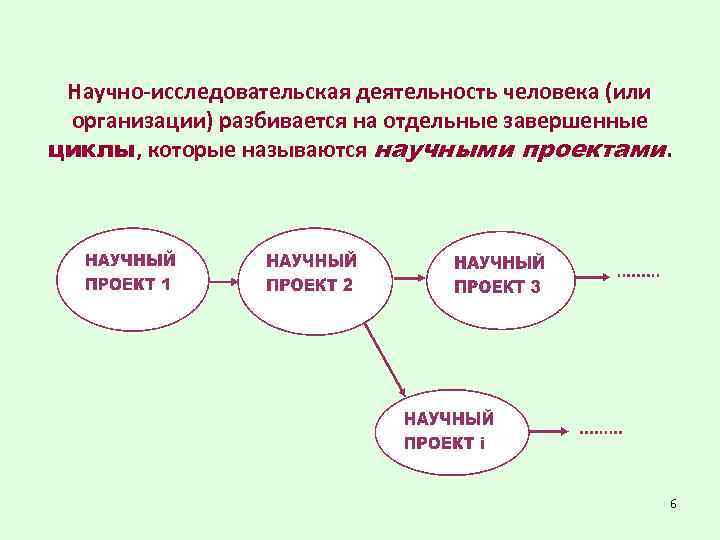 Научно-исследовательская деятельность человека (или организации) разбивается на отдельные завершенные циклы, которые называются научными проектами.

НАУЧНЫЙ ПРОЕКТ 1

НАУЧНЫЙ ПРОЕКТ 2

НАУЧНЫЙ ПРОЕКТ 3

........

НАУЧНЫЙ ПРОЕКТ i

........

6